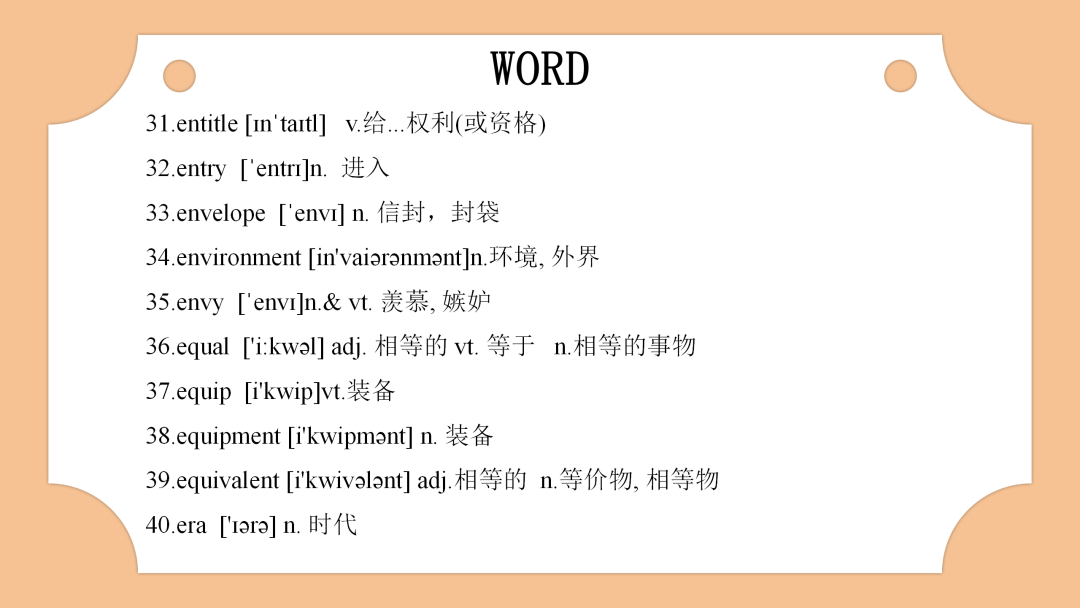 WORD

31.entitle [ɪnˈtaɪtl] v.给...权利(或资格)

32.entry [ˈentrɪ]n. 进入

33.envelope [ˈenvɪ] n. 信封，封袋

34.environment [in'vaiərənmənt]n.环境, 外界

35.envy [ˈenvɪ]n.& vt. 羡慕, 嫉妒

36.equal ['i:kwəl] adj. 相等的 vt. 等于 n.相等的事物

37.equip [i'kwip]vt.装备

38.equipment [i'kwipmənt] n. 装备

39.equivalent [i'kwivələnt] adj.相等的 n.等价物, 相等物

40.era ['ɪərə] n. 时代